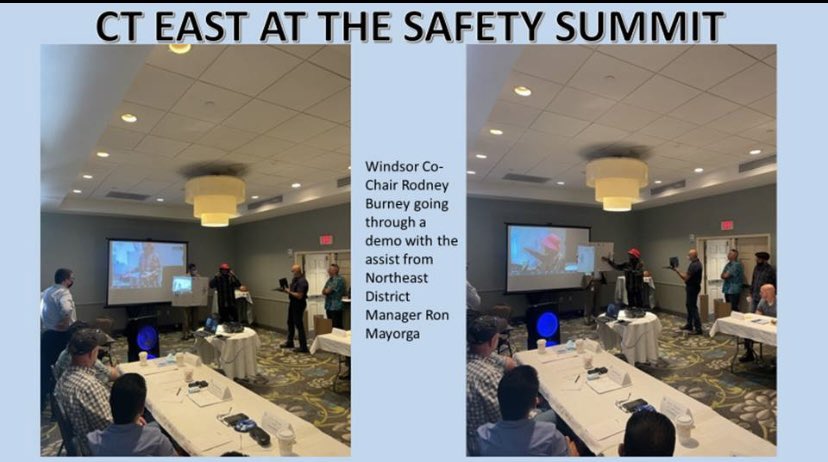 CT EAST AT THE SAFETY SUMMIT

Windsor Co-Chair Rodney Burney going through a demo with the assist from Northeast District Manager Ron Mayorga